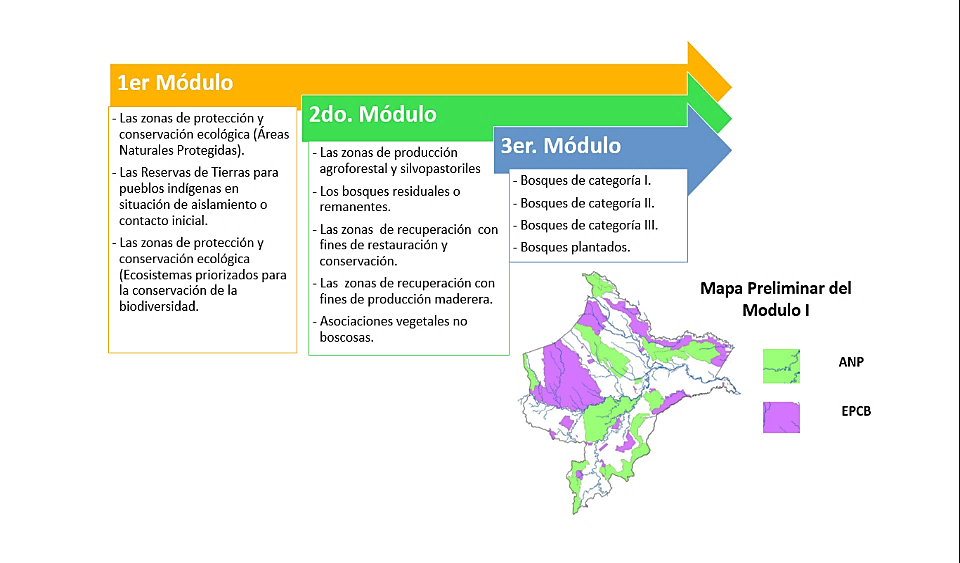 1er Módulo

- Las zonas de protección y conservación ecológica (Áreas Naturales Protegidas).
- Las Reservas de Tierras para pueblos indígenas en situación de aislamiento o contacto inicial.
- Las zonas de protección y conservación ecológica (Ecosistemas priorizados para la conservación de la biodiversidad.

2do. Módulo

- Las zonas de producción agroforestal y silvopastoriles
- Los bosques residuales o remanentes.
- Las zonas de recuperación con fines de restauración y conservación.
- Las zonas de recuperación con fines de producción maderera.
- Asociaciones vegetales no boscosas.

3er. Módulo

- Bosques de categoría I.
- Bosques de categoría II.
- Bosques de categoría III.
- Bosques plantados.

Mapa Preliminar del Modulo I

ANP

EPCB